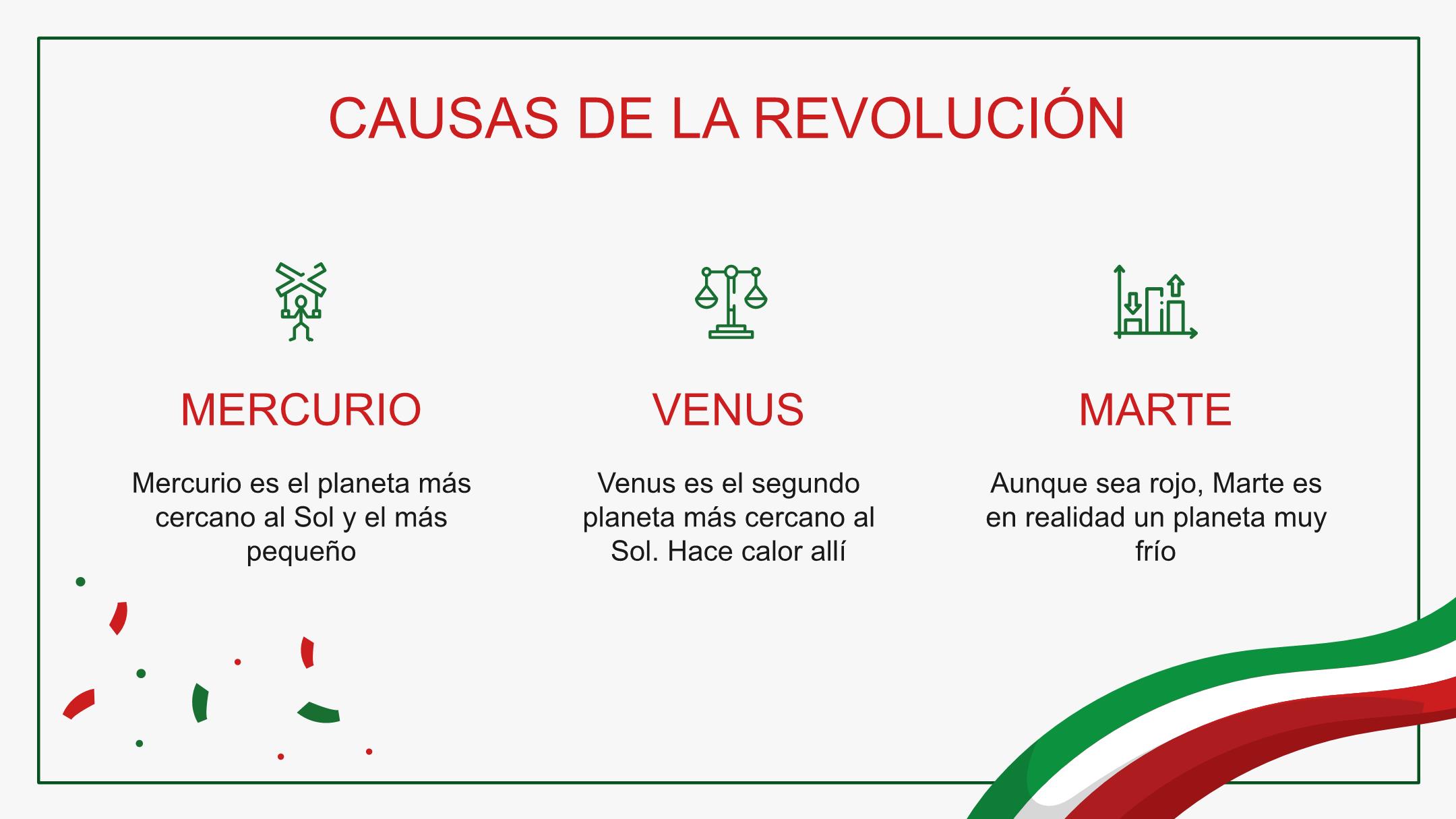 CAUSAS DE LA REVOLUCIÓN

MERCURIO

Mercurio es el planeta más cercano al Sol y el más pequeño

VENUS

Venus es el segundo planeta más cercano al Sol. Hace calor allí

MARTE

Aunque sea rojo, Marte es en realidad un planeta muy frío